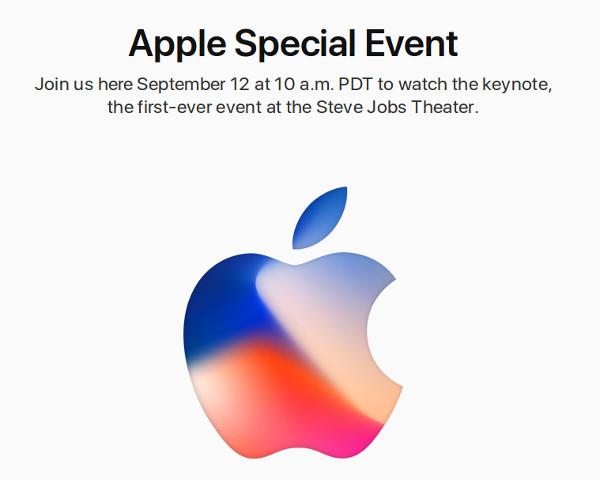 Apple Special Event

Join us here September 12 at 10 a.m. PDT to watch the keynote, the first-ever event at the Steve Jobs Theater.